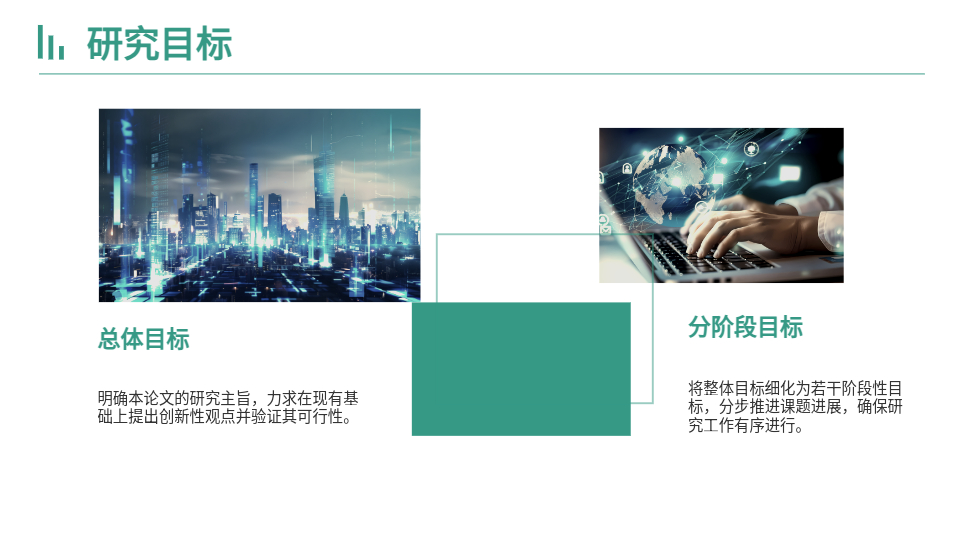 研究目标

总体目标

明确本论文的研究主旨，力求在现有基础上提出创新性观点并验证其可行性。

分阶段目标

将整体目标细化为若干阶段性目标，分步推进课题进展，确保研究工作有序进行。